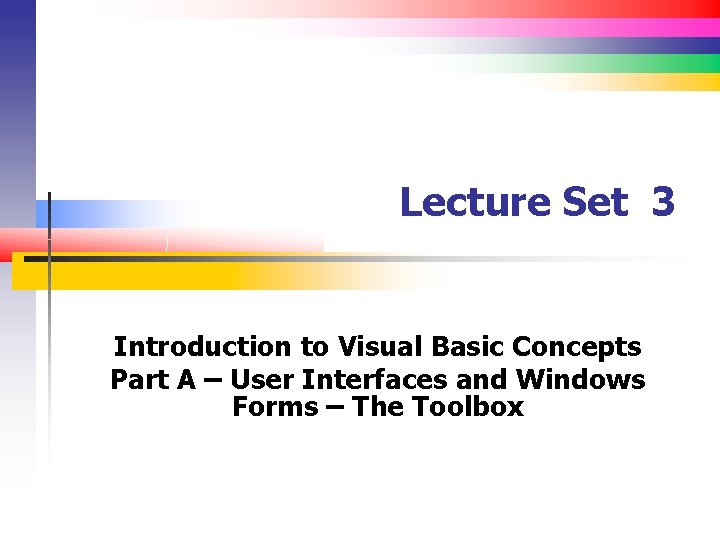 Lecture Set 3

Introduction to Visual Basic Concepts
Part A – User Interfaces and Windows Forms – The Toolbox